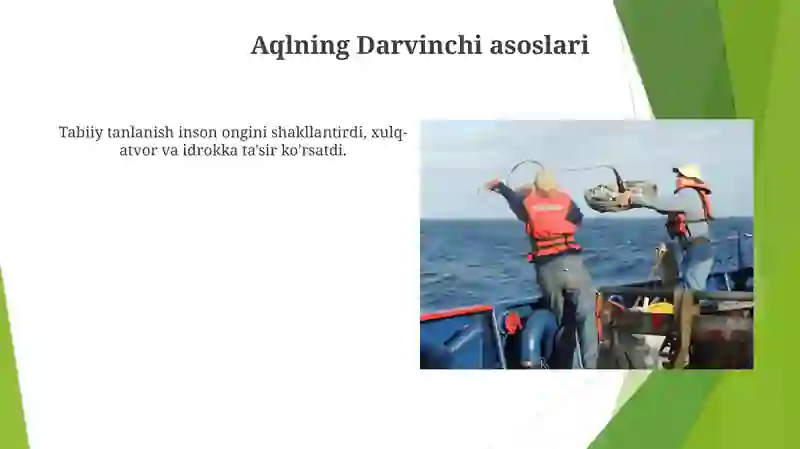 Aqlning Darvinchi asoslari

Tabiiy tanlanish inson ongini shakllantirdi, xulq-atvor va idrokka ta'sir ko'rsatdi.